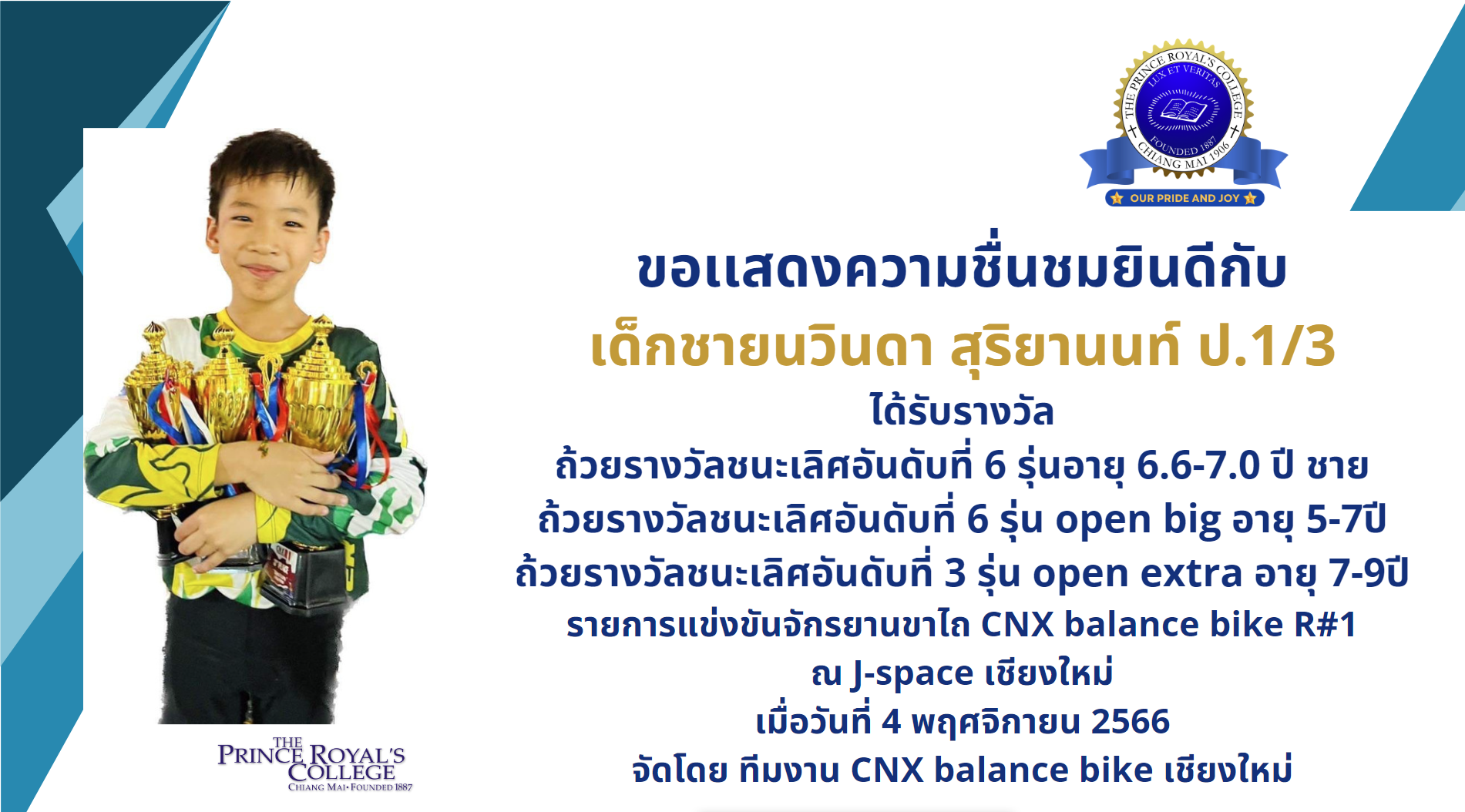 THE PRINCE ROYAL'S COLLEGE
LUX ET VERITAS
FOUNDED 1887
CHIANG MAI 1906
OUR PRIDE AND JOY

ขอแสดงความชื่นชมยินดีกับ
เด็กชายนวินดา สุริยานนท์ ป.1/3
ได้รับรางวัล
ถ้วยรางวัลชนะเลิศอันดับที่ 6 รุ่นอายุ 6.6-7.0 ปี ชาย
ถ้วยรางวัลชนะเลิศอันดับที่ 6 รุ่น open big อายุ 5-7ปี
ถ้วยรางวัลชนะเลิศอันดับที่ 3 รุ่น open extra อายุ 7-9ปี
รายการแข่งขันจักรยานขาไถ CNX balance bike R#1
ณ J-space เชียงใหม่
เมื่อวันที่ 4 พฤศจิกายน 2566
จัดโดย ทีมงาน CNX balance bike เชียงใหม่

THE PRINCE ROYAL'S COLLEGE
CHIANG MAI • FOUNDED 1887